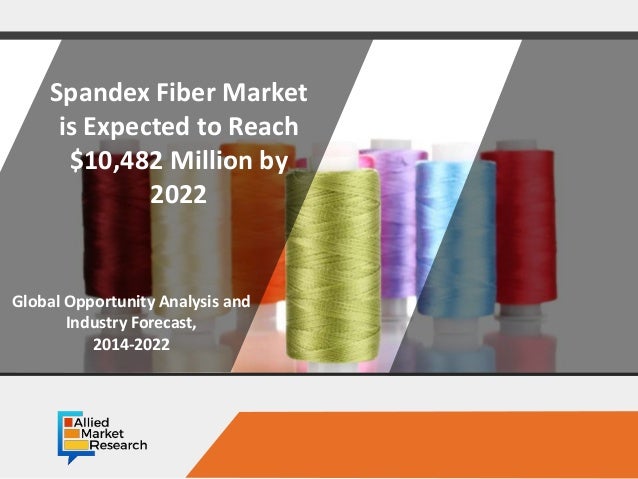 Spandex Fiber Market is Expected to Reach \$10,482 Million by 2022

Global Opportunity Analysis and Industry Forecast, 2014-2022

Allied Market Research